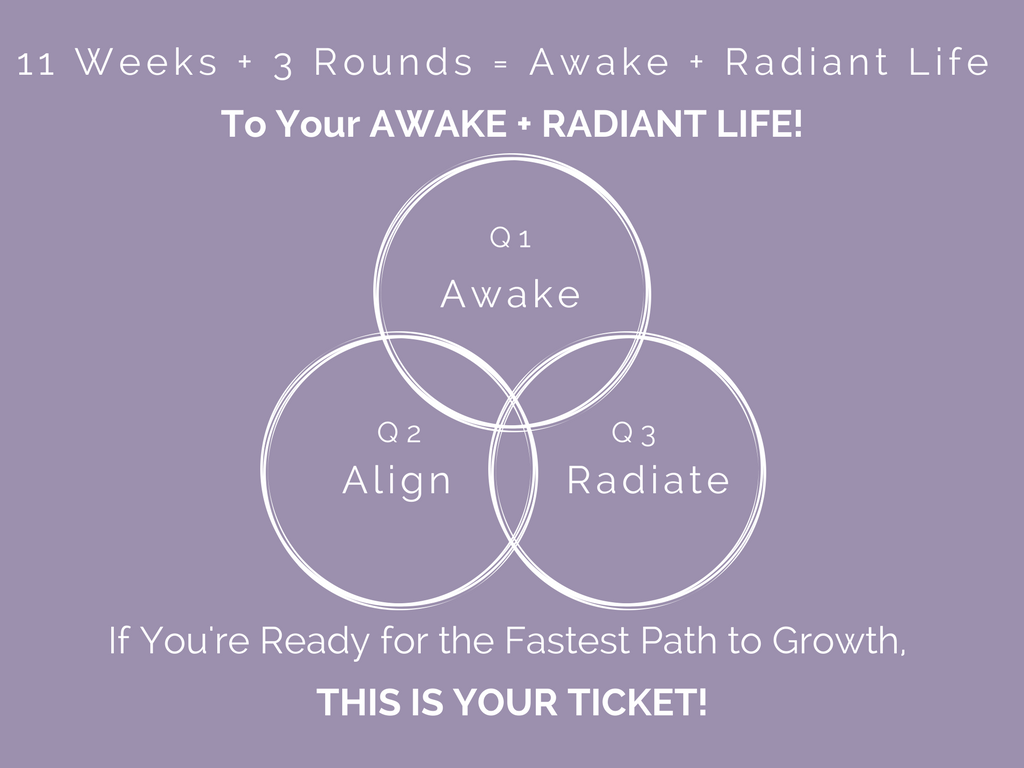 11 Weeks + 3 Rounds = Awake + Radiant Life

To Your AWAKE + RADIANT LIFE!

Q1
Awake

Q2
Align

Q3
Radiate

If You're Ready for the Fastest Path to Growth,

THIS IS YOUR TICKET!